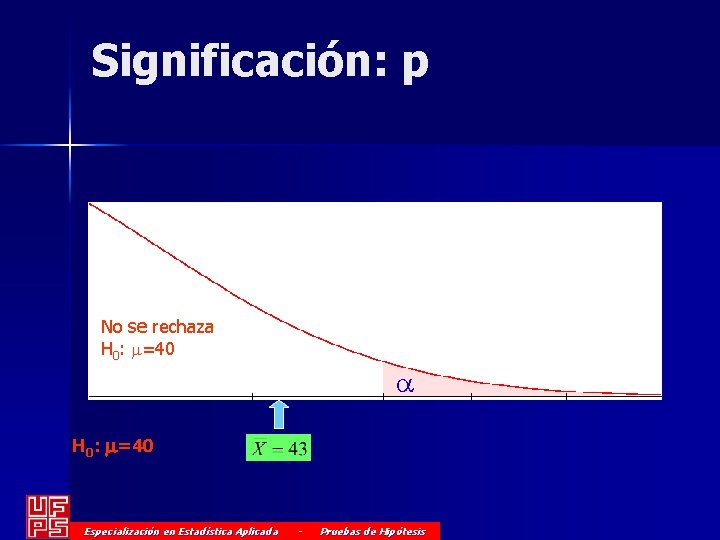 Significación: p

No se rechaza
$H_0$: $\mu$=40

$\alpha$

$H_0$: $\mu$=40

$\bar{X} = 43$

UFPS

Especialización en Estadística Aplicada - Pruebas de Hipótesis